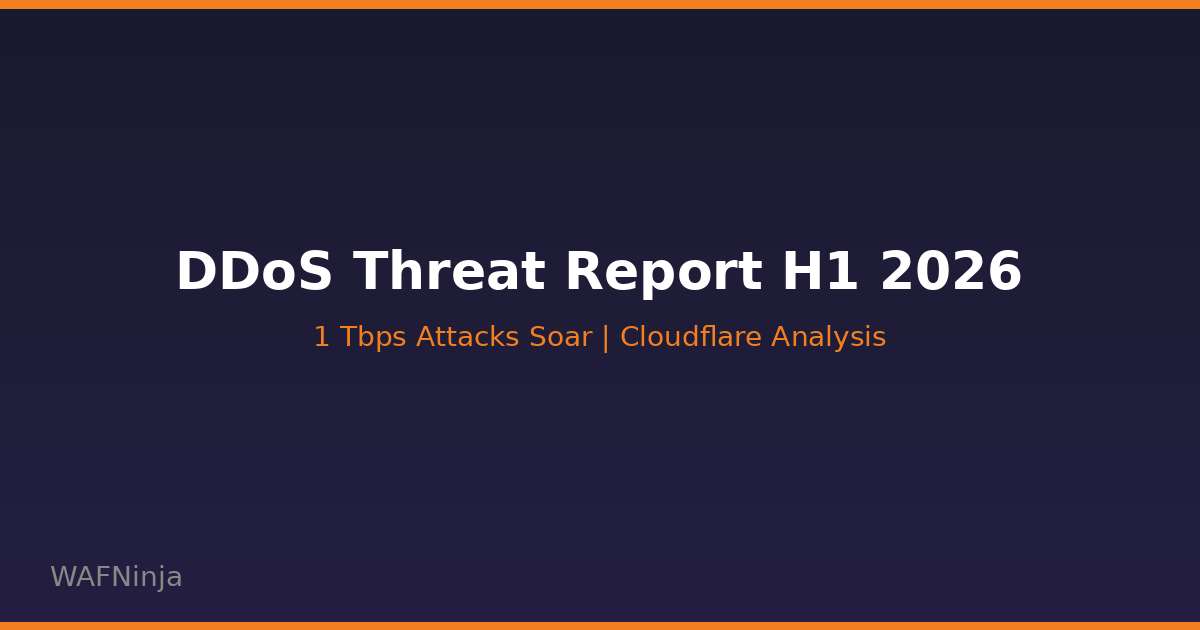 DDoS Threat Report H1 2026

1 Tbps Attacks Soar | Cloudflare Analysis

WAFNinja